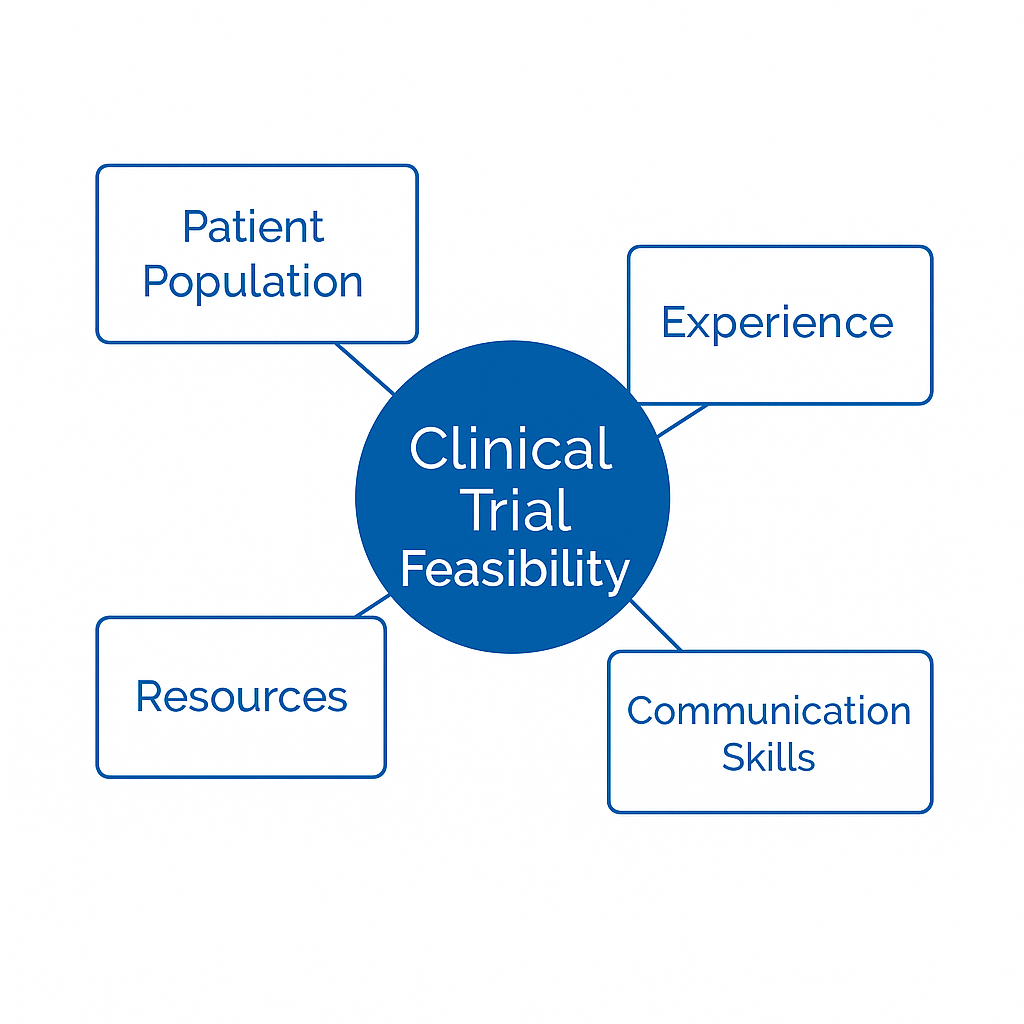 Patient Population

Experience

Clinical Trial Feasibility

Resources

Communication Skills